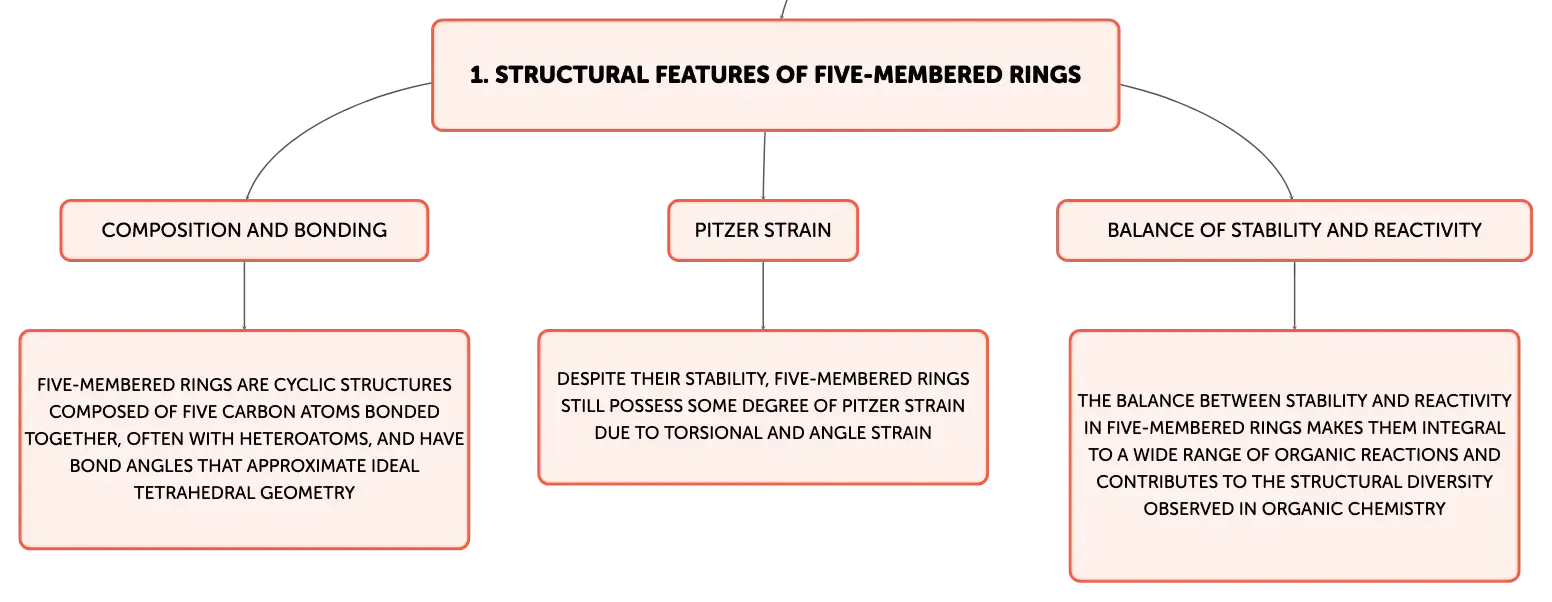 1. STRUCTURAL FEATURES OF FIVE-MEMBERED RINGS

COMPOSITION AND BONDING

FIVE-MEMBERED RINGS ARE CYCLIC STRUCTURES COMPOSED OF FIVE CARBON ATOMS BONDED TOGETHER, OFTEN WITH HETEROATOMS, AND HAVE BOND ANGLES THAT APPROXIMATE IDEAL TETRAHEDRAL GEOMETRY

PITZER STRAIN

DESPITE THEIR STABILITY, FIVE-MEMBERED RINGS STILL POSSESS SOME DEGREE OF PITZER STRAIN DUE TO TORSIONAL AND ANGLE STRAIN

BALANCE OF STABILITY AND REACTIVITY

THE BALANCE BETWEEN STABILITY AND REACTIVITY IN FIVE-MEMBERED RINGS MAKES THEM INTEGRAL TO A WIDE RANGE OF ORGANIC REACTIONS AND CONTRIBUTES TO THE STRUCTURAL DIVERSITY OBSERVED IN ORGANIC CHEMISTRY